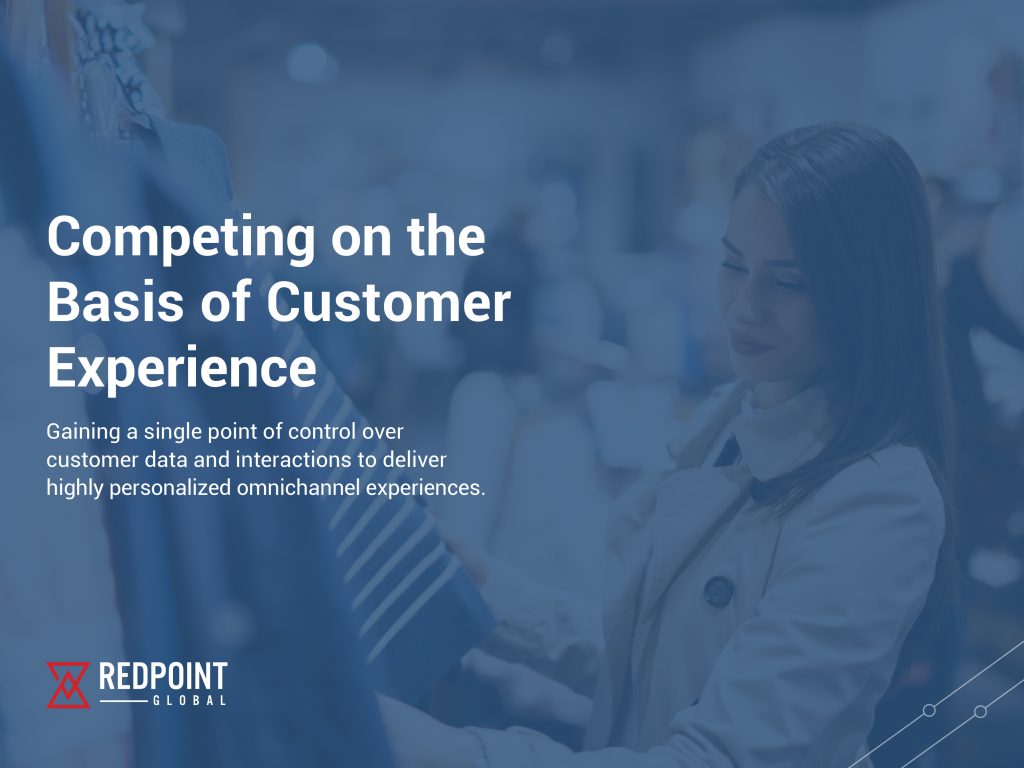 Competing on the Basis of Customer Experience

Gaining a single point of control over customer data and interactions to deliver highly personalized omnichannel experiences.

REDPOINT
GLOBAL